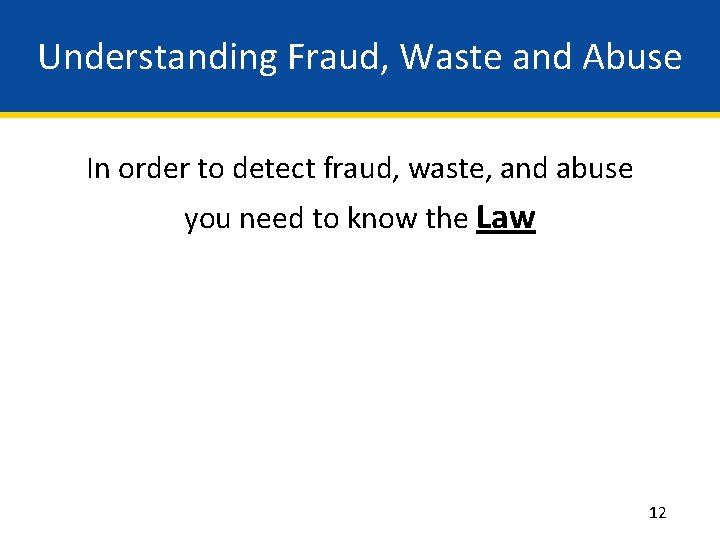 Understanding Fraud, Waste and Abuse

In order to detect fraud, waste, and abuse you need to know the Law

12